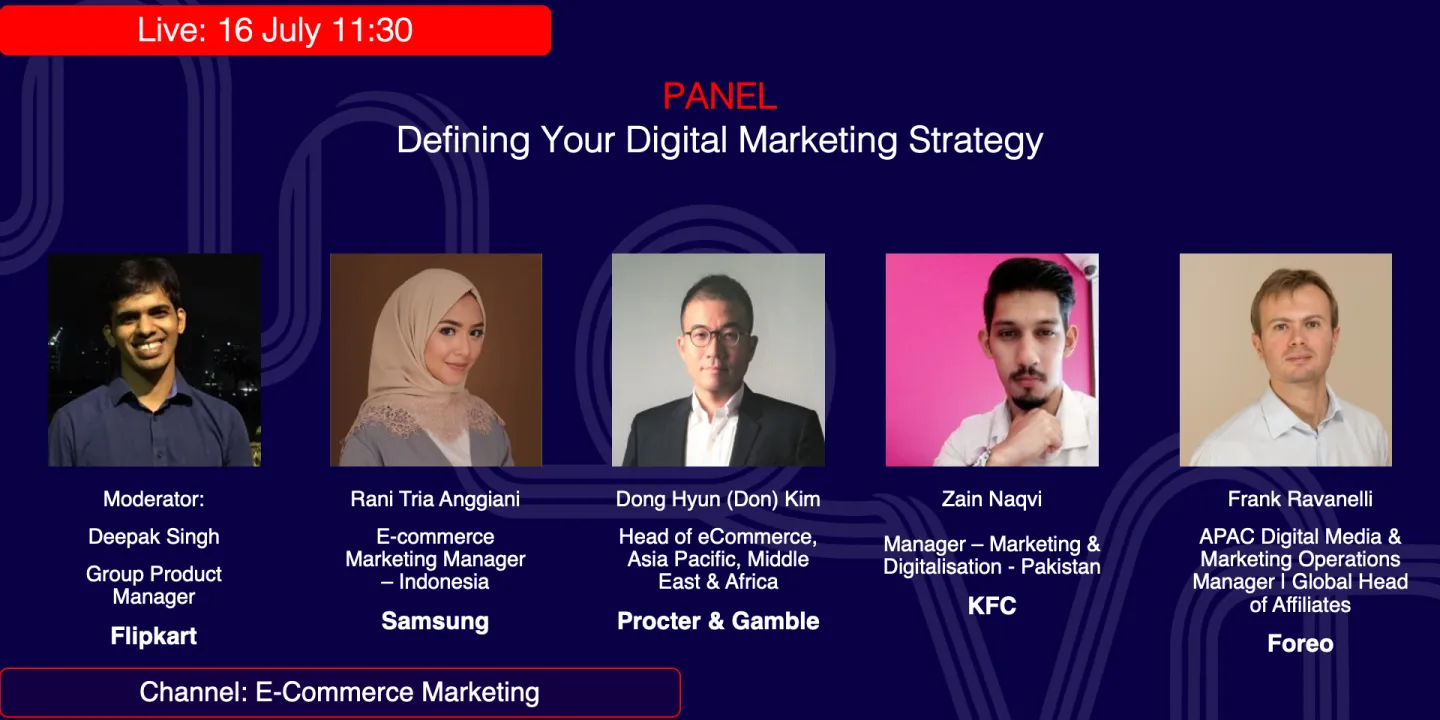 Live: 16 July 11:30

PANEL
Defining Your Digital Marketing Strategy

Moderator:
Deepak Singh
Group Product Manager
Flipkart

Rani Tria Anggiani
E-commerce Marketing Manager – Indonesia
Samsung

Dong Hyun (Don) Kim
Head of eCommerce, Asia Pacific, Middle East & Africa
Procter & Gamble

Zain Naqvi
Manager – Marketing & Digitalisation - Pakistan
KFC

Frank Ravanelli
APAC Digital Media & Marketing Operations Manager | Global Head of Affiliates
Foreo

Channel: E-Commerce Marketing